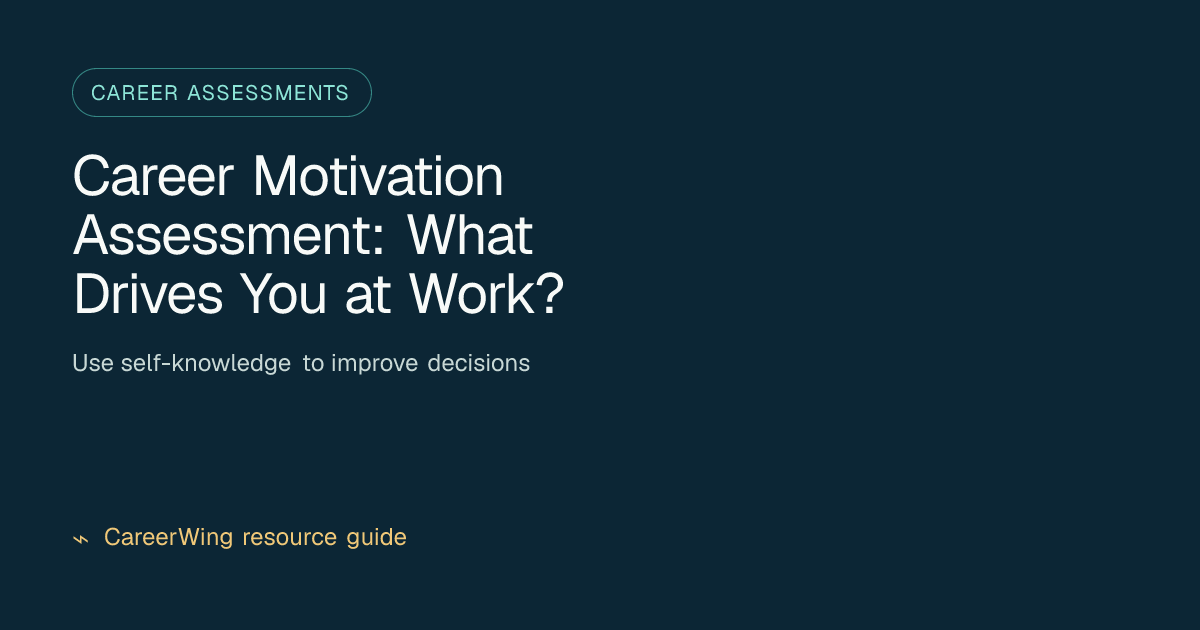 CAREER ASSESSMENTS

Career Motivation Assessment: What Drives You at Work?

Use self-knowledge to improve decisions

CareerWing resource guide